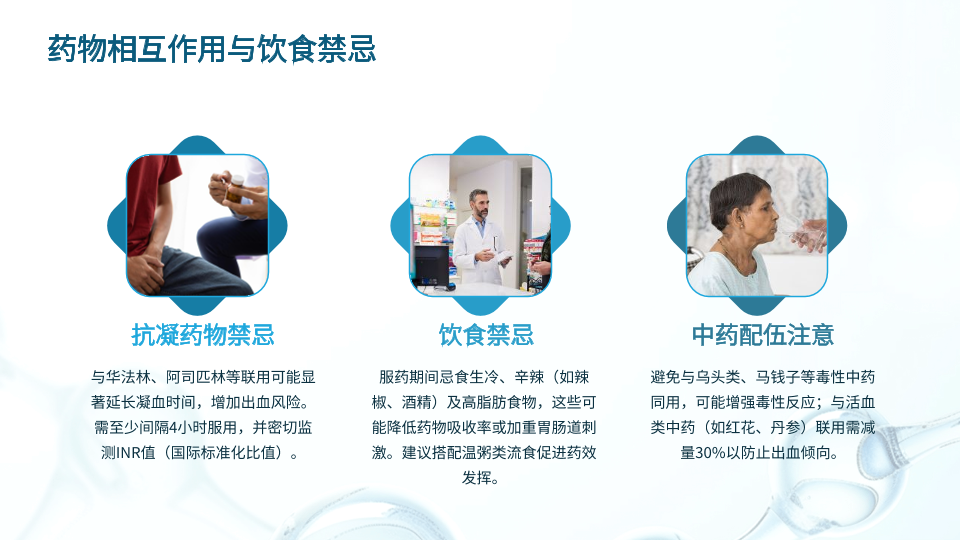 药物相互作用与饮食禁忌

抗凝药物禁忌

与华法林、阿司匹林等联用可能显著延长凝血时间，增加出血风险。需至少间隔4小时服用，并密切监测INR值（国际标准化比值）。

饮食禁忌

服药期间忌食生冷、辛辣（如辣椒、酒精）及高脂肪食物，这些可能降低药物吸收率或加重胃肠道刺激。建议搭配温粥类流食促进药效发挥。

中药配伍注意

避免与乌头类、马钱子等毒性中药同用，可能增强毒性反应；与活血类中药（如红花、丹参）联用需减量30%以防止出血倾向。